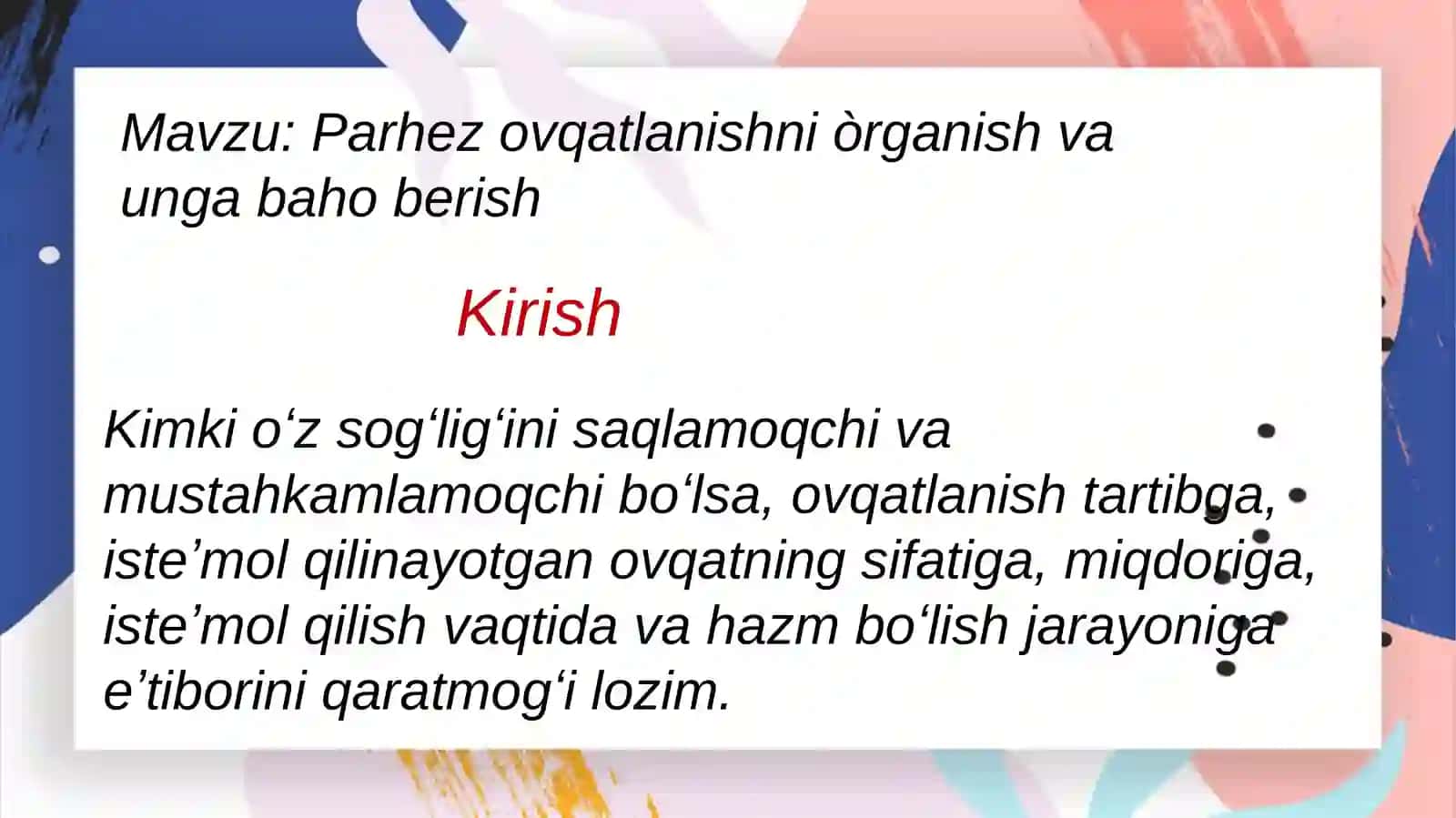 Mavzu: Parhez ovqatlanishni òrganish va unga baho berish

Kirish

Kimki o‘z sog‘lig‘ini saqlamoqchi va mustahkamlamoqchi bo‘lsa, ovqatlanish tartibga, iste’mol qilinayotgan ovqatning sifatiga, miqdoriga, iste’mol qilish vaqtida va hazm bo‘lish jarayoniga e’tiborini qaratmog‘i lozim.